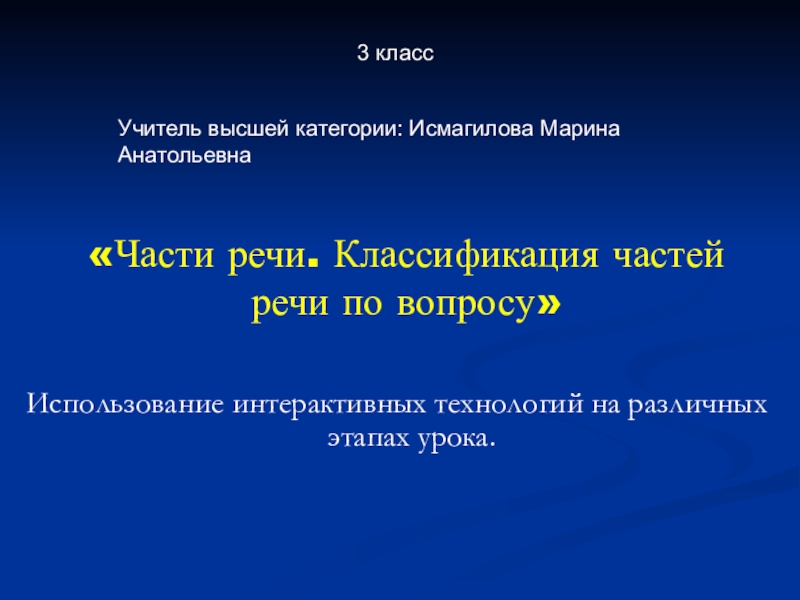 3 класс

Учитель высшей категории: Исмагилова Марина Анатольевна

«Части речи. Классификация частей речи по вопросу»

Использование интерактивных технологий на различных этапах урока.